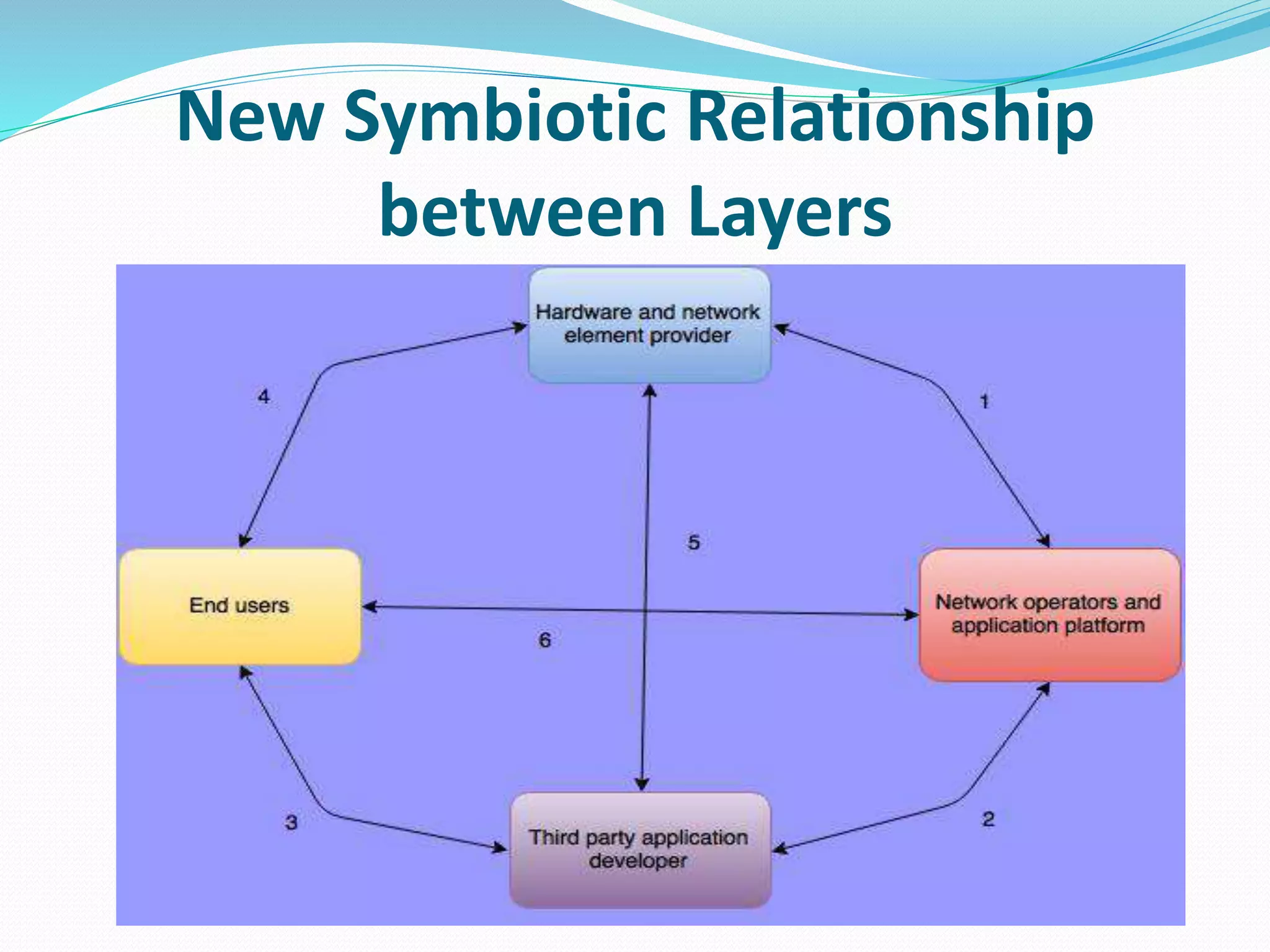 New Symbiotic Relationship between Layers

Hardware and network element provider

4

1

5

End users

Network operators and application platform

6

3

2

Third party application developer